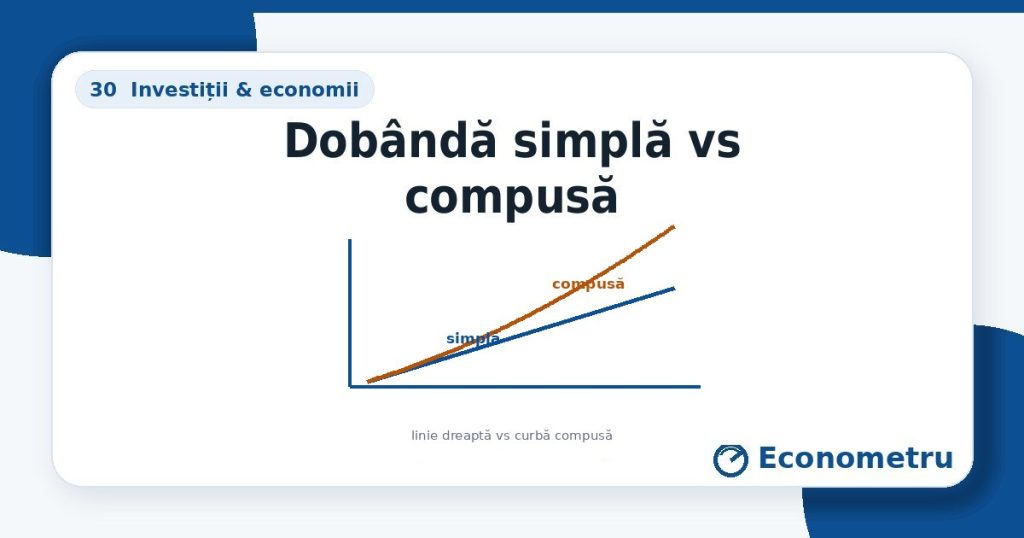 30 Investiții & economii

Dobândă simplă vs compusă

compusă

simplă

linie dreaptă vs curbă compusă

Econometru